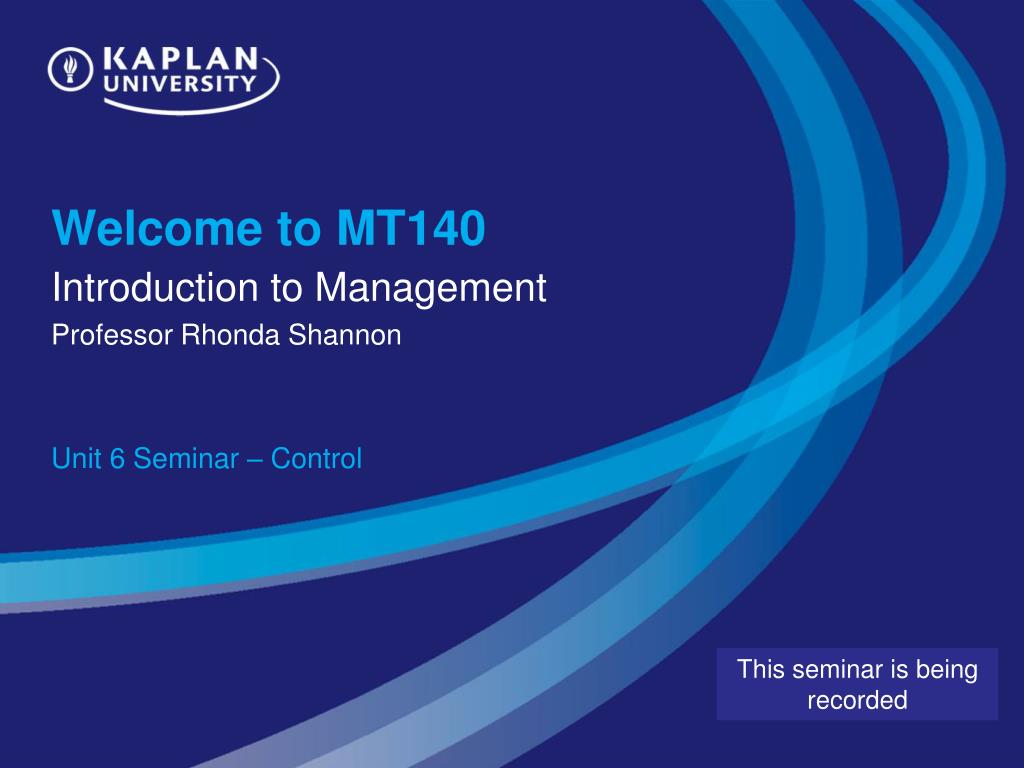 KAPLAN UNIVERSITY

Welcome to MT140

Introduction to Management

Professor Rhonda Shannon

Unit 6 Seminar – Control

This seminar is being recorded